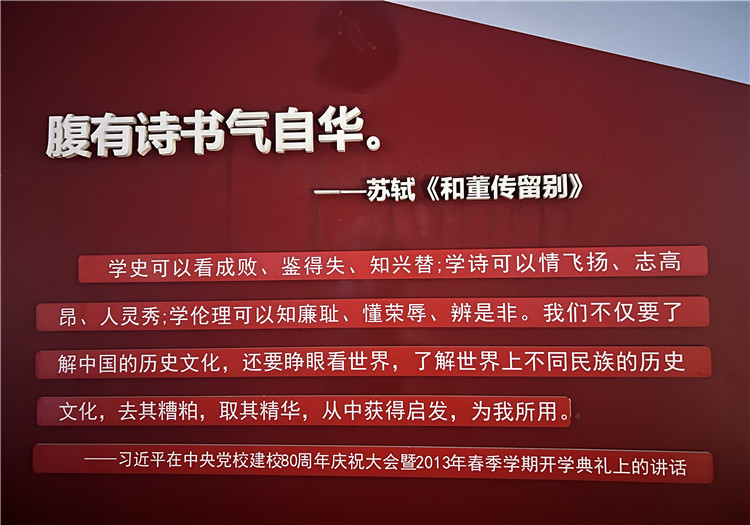 腹有诗书气自华。

——苏轼《和董传留别》

学史可以看成败、鉴得失、知兴替;学诗可以情飞扬、志高昂、人灵秀;学伦理可以知廉耻、懂荣辱、辨是非。我们不仅要了解中国的历史文化，还要睁眼看世界，了解世界上不同民族的历史文化，去其糟粕，取其精华，从中获得启发，为我所用。

——习近平在中央党校建校80周年庆祝大会暨2013年春季学期开学典礼上的讲话